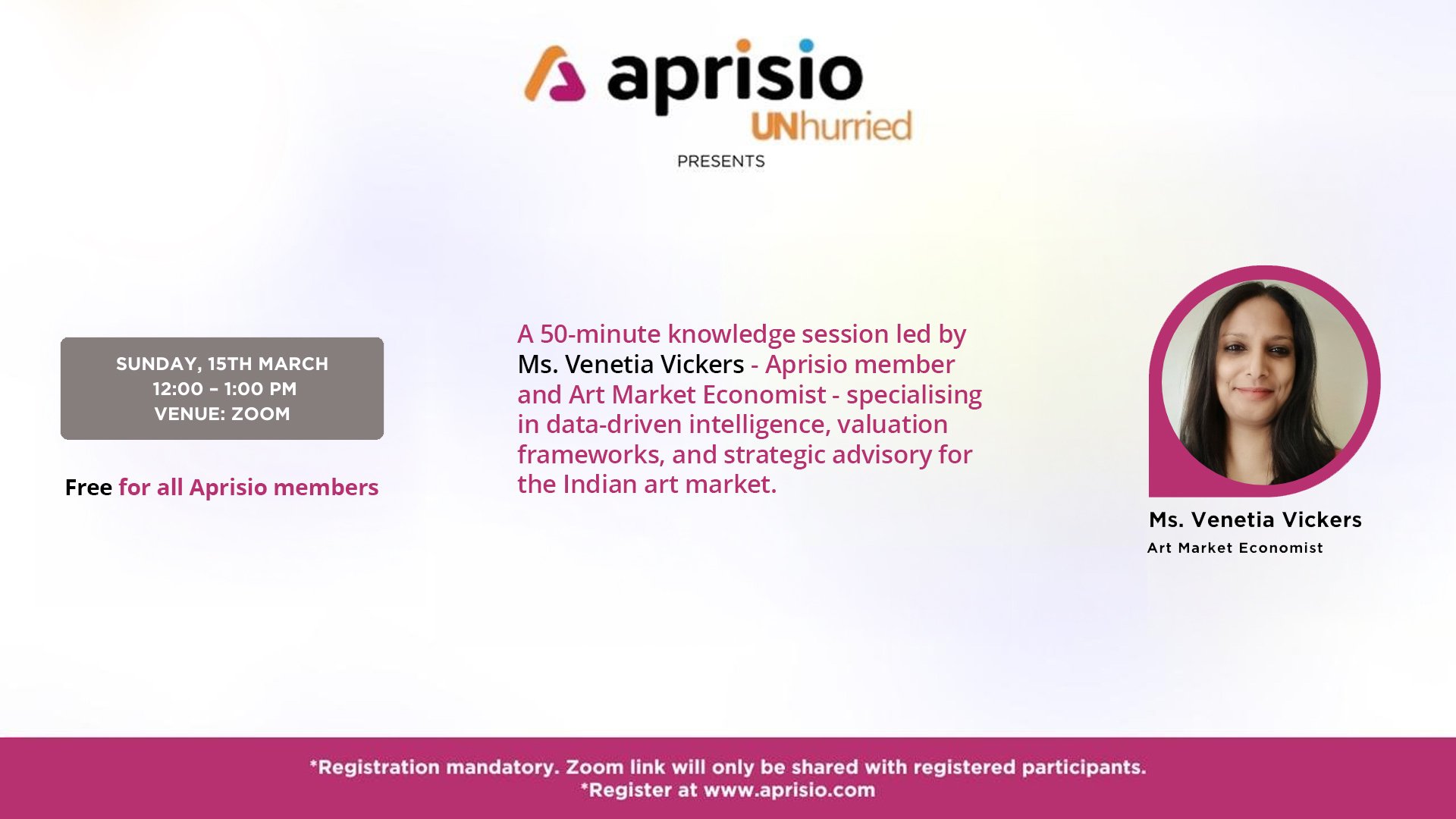 aprisio
UNhurried
PRESENTS

SUNDAY, 15TH MARCH
12:00 – 1:00 PM
VENUE: ZOOM

Free for all Aprisio members

A 50-minute knowledge session led by Ms. Venetia Vickers - Aprisio member and Art Market Economist - specialising in data-driven intelligence, valuation frameworks, and strategic advisory for the Indian art market.

Ms. Venetia Vickers
Art Market Economist

*Registration mandatory. Zoom link will only be shared with registered participants.
*Register at www.aprisio.com